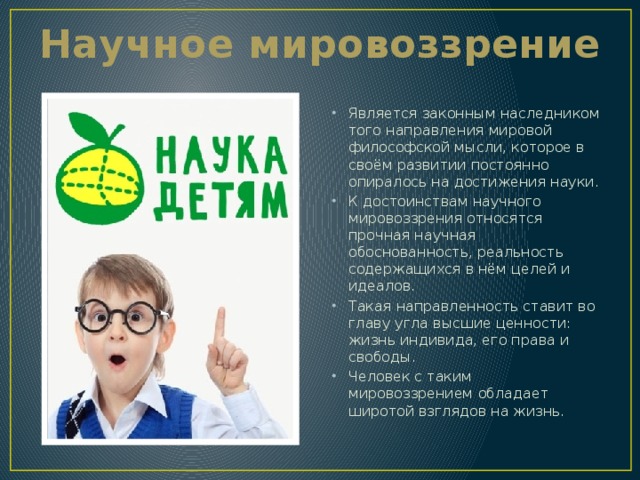 Научное мировоззрение

НАУКА ДЕТЯМ

• Является законным наследником того направления мировой философской мысли, которое в своём развитии постоянно опиралось на достижения науки.
• К достоинствам научного мировоззрения относятся прочная научная обоснованность, реальность содержащихся в нём целей и идеалов.
• Такая направленность ставит во главу угла высшие ценности: жизнь индивида, его права и свободы.
• Человек с таким мировоззрением обладает широтой взглядов на жизнь.